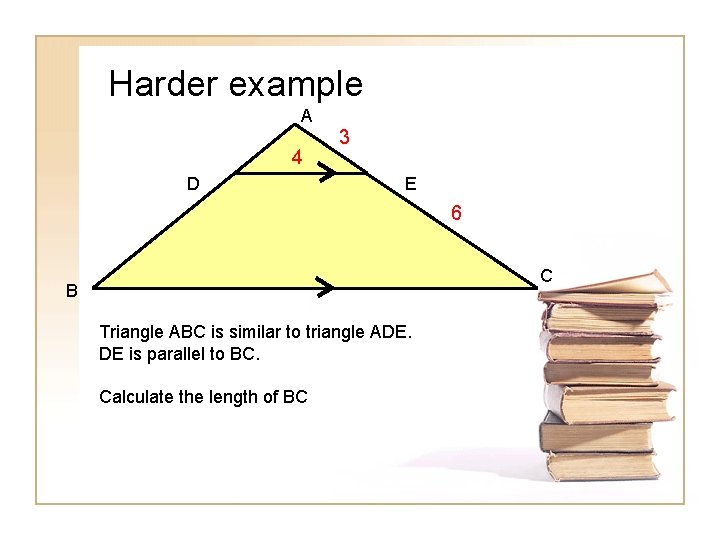 Harder example

A
3
4
D
E
6
B
C

Triangle ABC is similar to triangle ADE.
DE is parallel to BC.

Calculate the length of BC